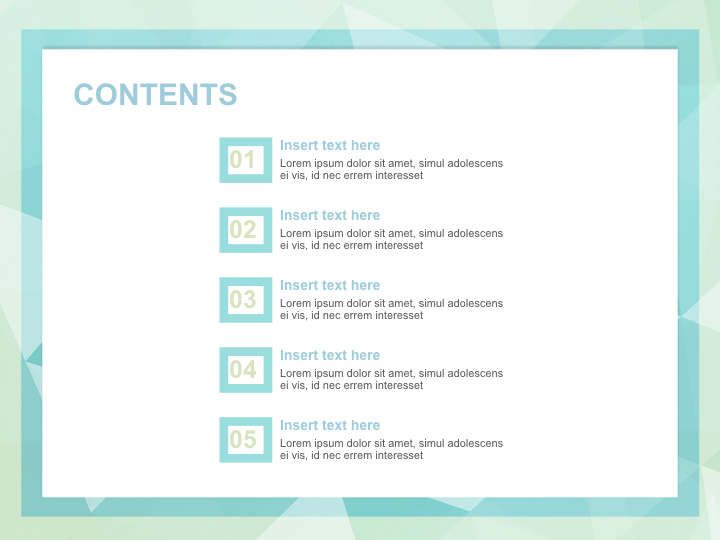 CONTENTS

01

Insert text here
Lorem ipsum dolor sit amet, simul adolescens ei vis, id nec errem interesset

02

Insert text here
Lorem ipsum dolor sit amet, simul adolescens ei vis, id nec errem interesset

03

Insert text here
Lorem ipsum dolor sit amet, simul adolescens ei vis, id nec errem interesset

04

Insert text here
Lorem ipsum dolor sit amet, simul adolescens ei vis, id nec errem interesset

05

Insert text here
Lorem ipsum dolor sit amet, simul adolescens ei vis, id nec errem interesset